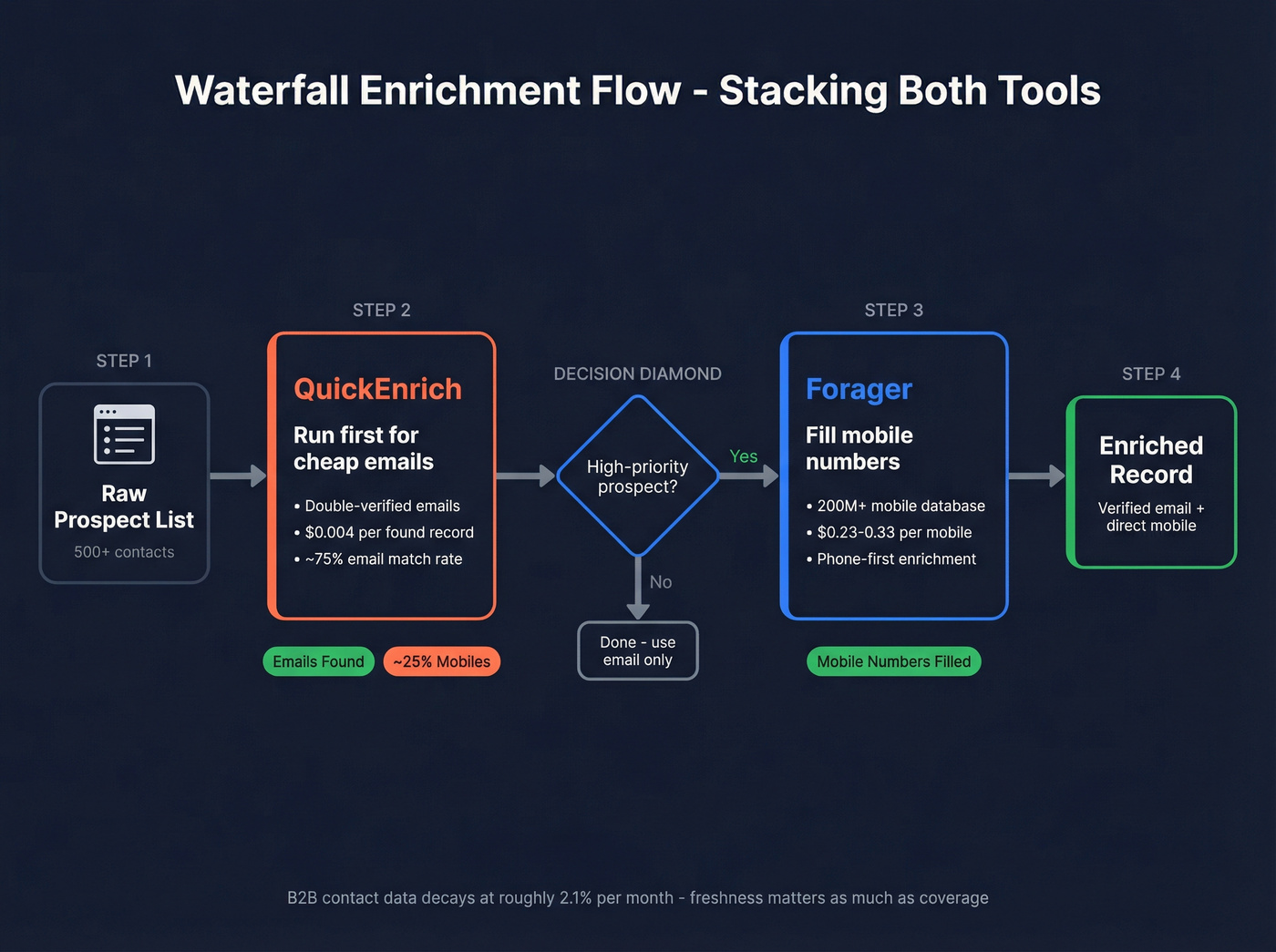 Waterfall Enrichment Flow - Stacking Both Tools

STEP 1

Raw Prospect List

500+ contacts

STEP 2

QuickEnrich

Run first for cheap emails

• Double-verified emails
• $0.004 per found record
• ~75% email match rate

Emails Found

~25% Mobiles

DECISION DIAMOND

High-priority prospect?

Yes

No

Done - use email only

STEP 3

Forager

Fill mobile numbers

• 200M+ mobile database
• $0.23-0.33 per mobile
• Phone-first enrichment

Mobile Numbers Filled

STEP 4

Enriched Record

Verified email + direct mobile

B2B contact data decays at roughly 2.1% per month - freshness matters as much as coverage